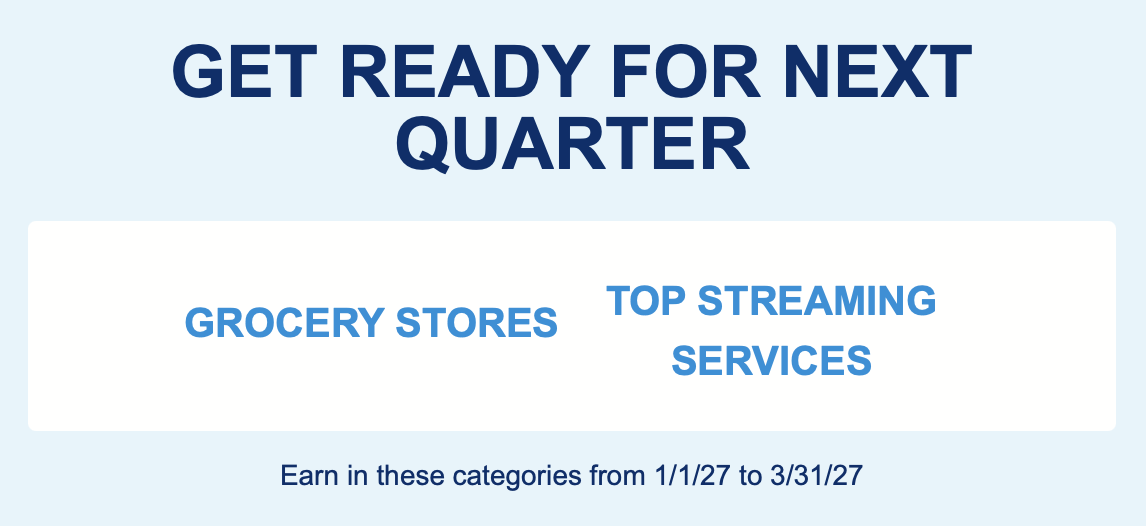 GET READY FOR NEXT QUARTER

GROCERY STORES

TOP STREAMING SERVICES

Earn in these categories from 1/1/27 to 3/31/27